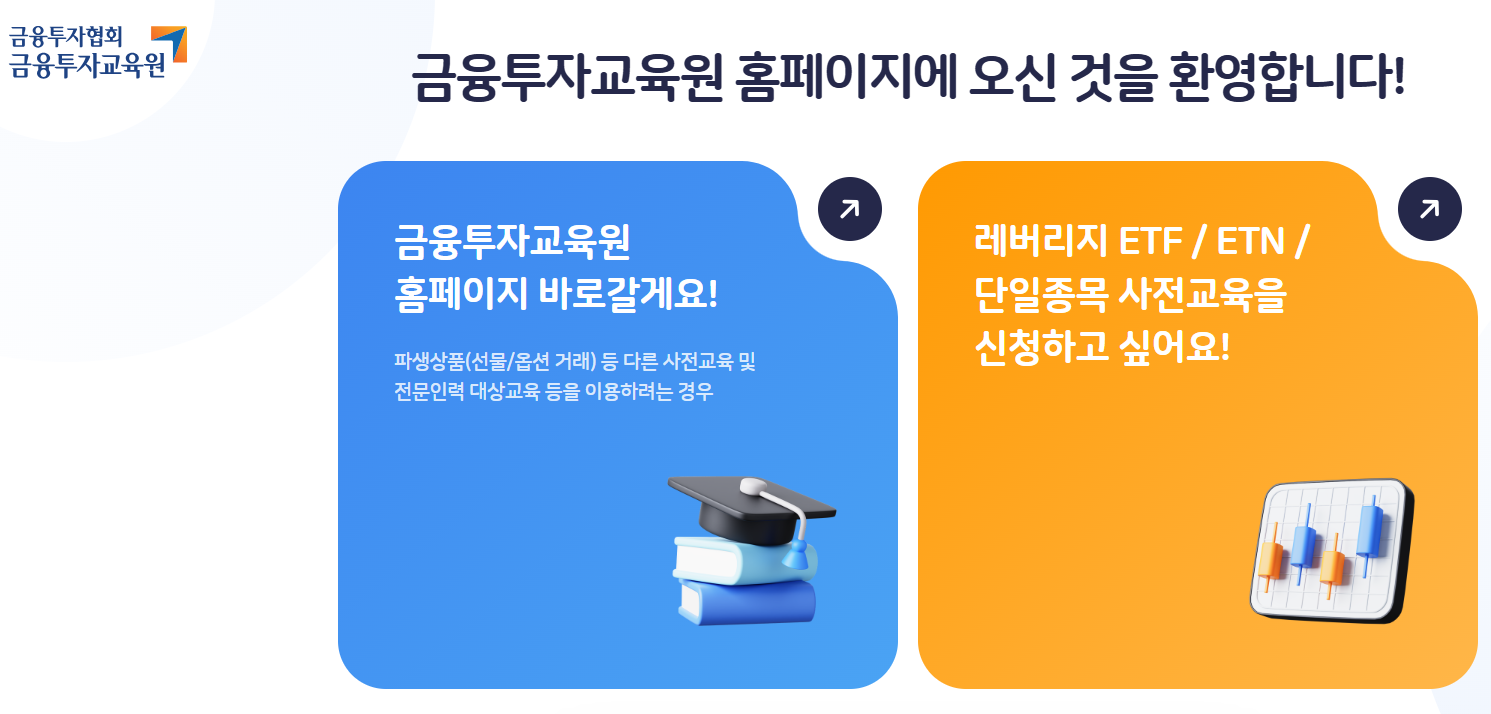 금융투자협회
금융투자교육원

금융투자교육원 홈페이지에 오신 것을 환영합니다!

금융투자교육원
홈페이지 바로갈게요!

파생상품(선물/옵션 거래) 등 다른 사전교육 및 전문인력 대상교육 등을 이용하려는 경우

레버리지 ETF / ETN /
단일종목 사전교육을
신청하고 싶어요!